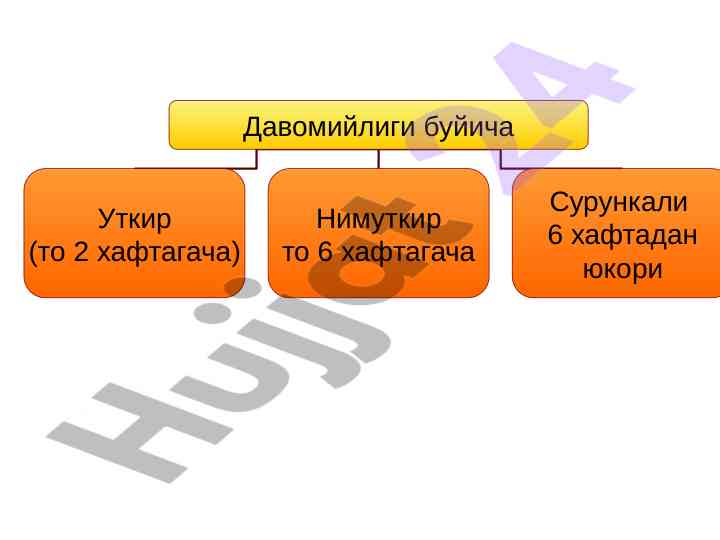 Давомийлиги буйича

Уткир
(то 2 хафтагача)

Нимуткир
то 6 хафтагача

Сурункали
6 хафтадан
юкори

Hujjat24